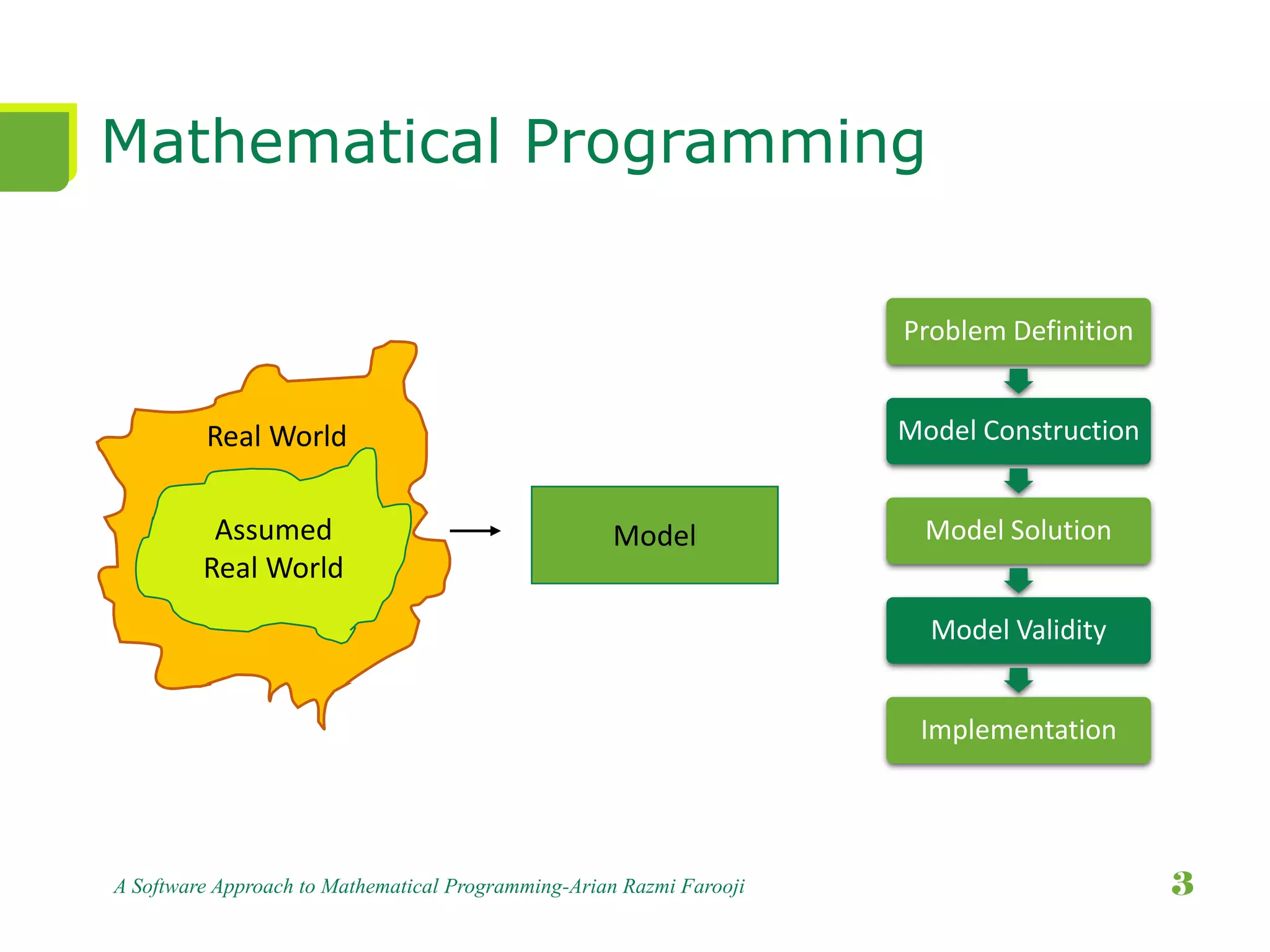 Mathematical Programming

Real World

Assumed Real World

Model

Problem Definition

Model Construction

Model Solution

Model Validity

Implementation

A Software Approach to Mathematical Programming-Arian Razmi Farooji

3